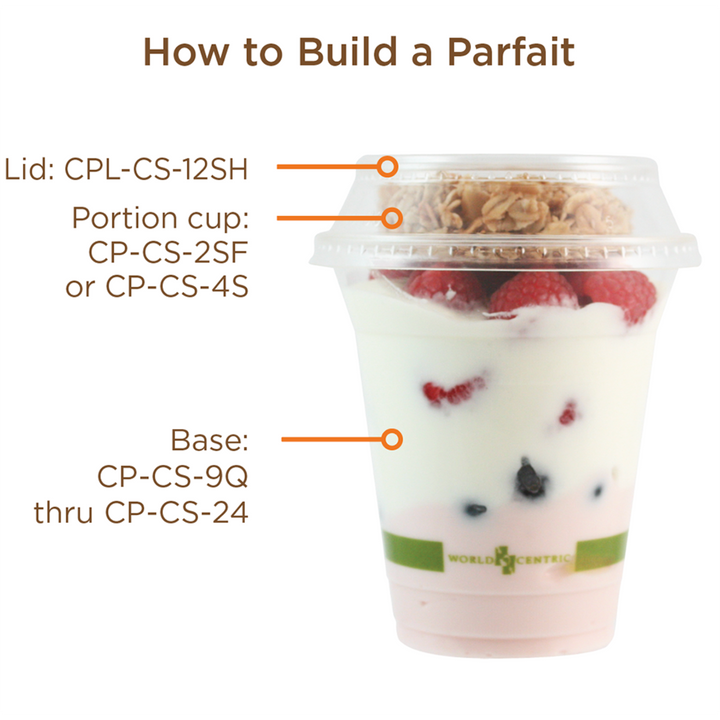 How to Build a Parfait

Lid: CPL-CS-12SH

Portion cup: CP-CS-2SF or CP-CS-4S

Base: CP-CS-9Q thru CP-CS-24

WORLD CENTRIC